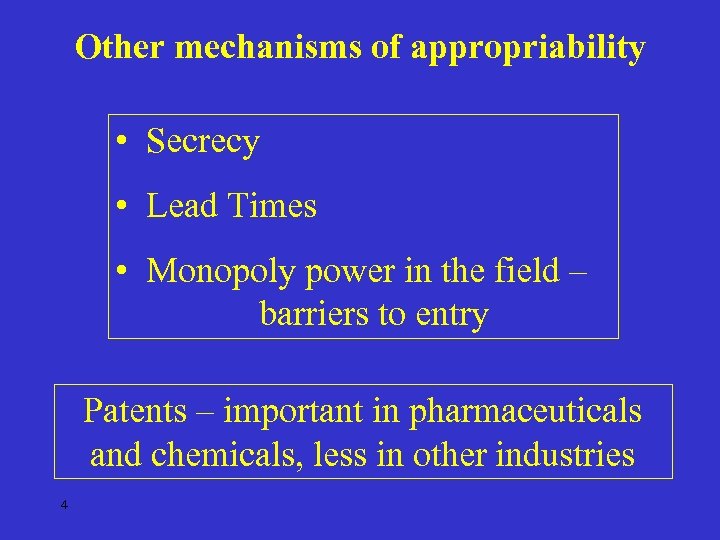 Other mechanisms of appropriability

• Secrecy
• Lead Times
• Monopoly power in the field – barriers to entry

Patents – important in pharmaceuticals and chemicals, less in other industries

4